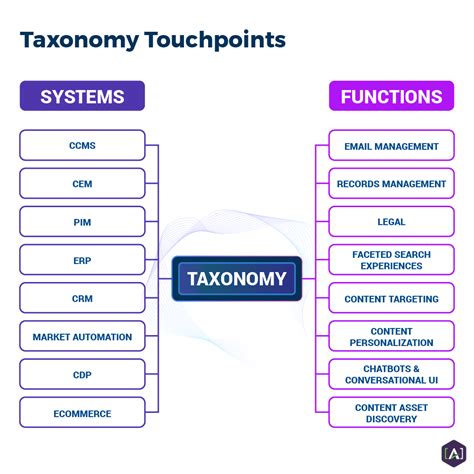 Taxonomy Touchpoints

SYSTEMS

CCMS

CEM

PIM

ERP

CRM

MARKET AUTOMATION

CDP

ECOMMERCE

TAXONOMY

FUNCTIONS

EMAIL MANAGEMENT

RECORDS MANAGEMENT

LEGAL

FACETED SEARCH EXPERIENCES

CONTENT TARGETING

CONTENT PERSONALIZATION

CHATBOTS & CONVERSATIONAL UI

CONTENT ASSET DISCOVERY

[A]